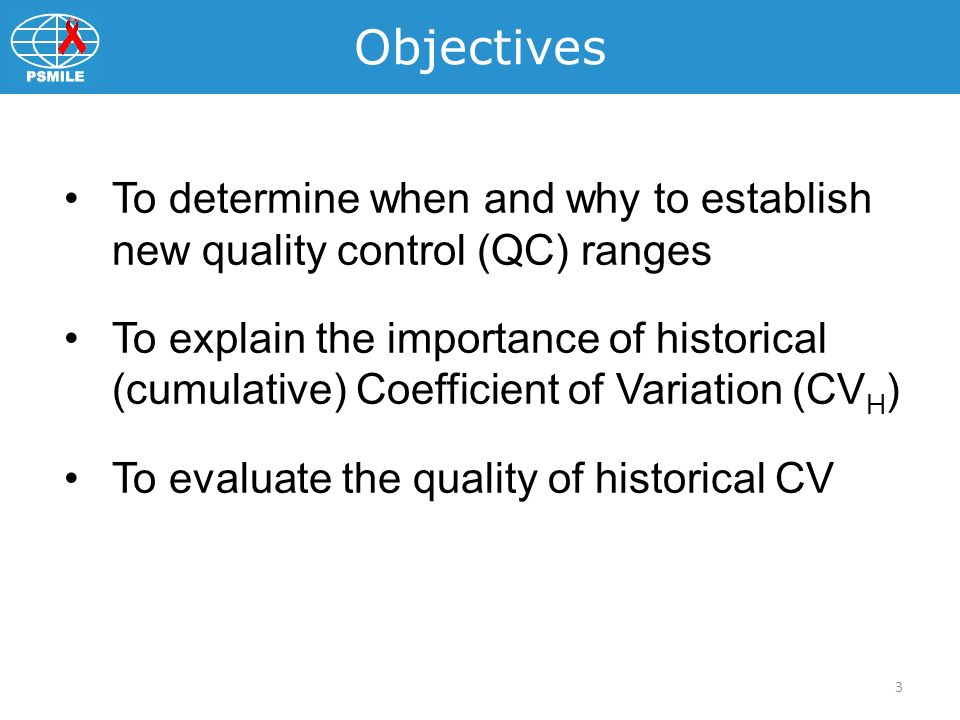 PSMILE

Objectives

• To determine when and why to establish new quality control (QC) ranges

• To explain the importance of historical (cumulative) Coefficient of Variation ($CV_H$)

• To evaluate the quality of historical CV

3